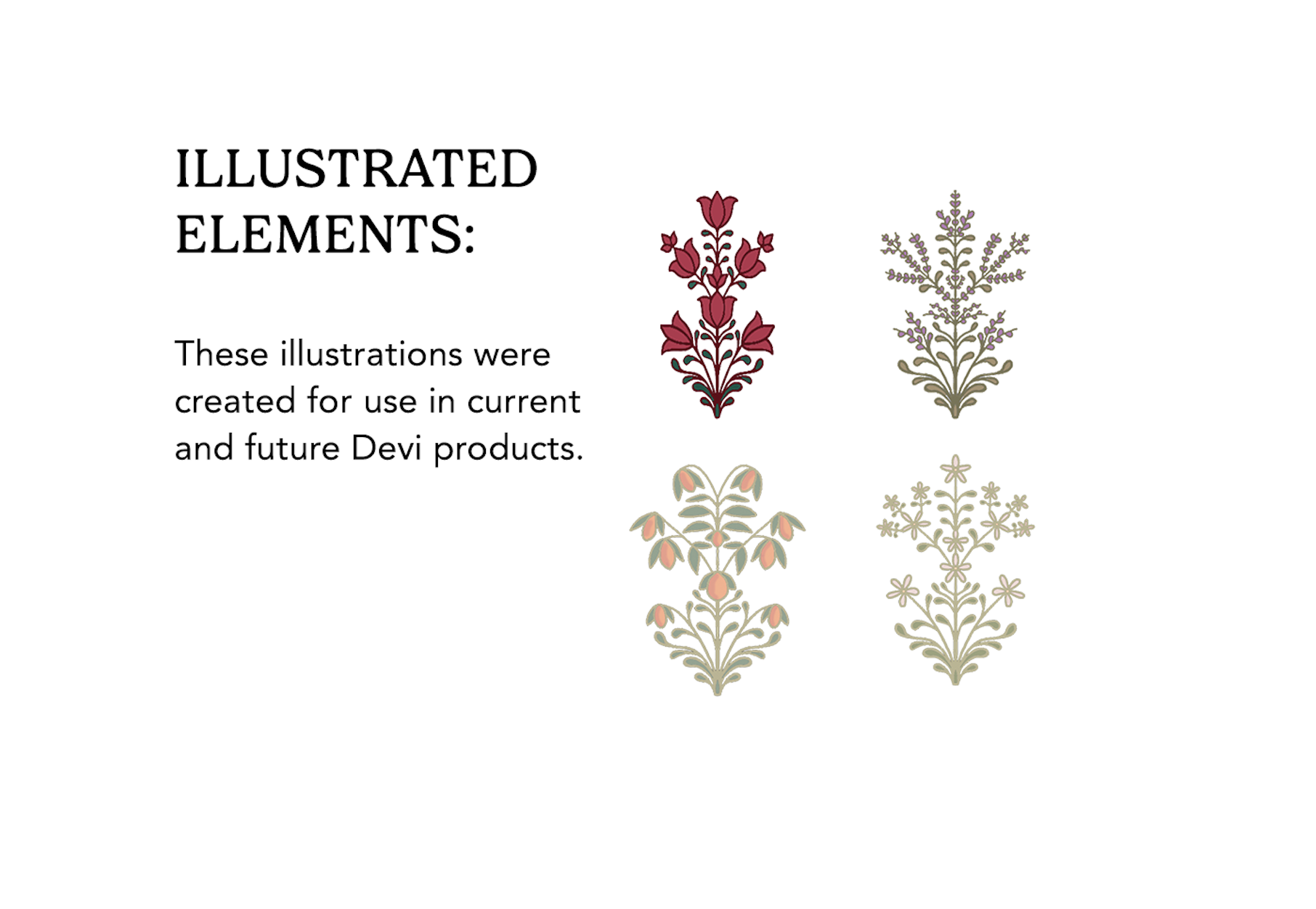 ILLUSTRATED ELEMENTS:

These illustrations were created for use in current and future Devi products.